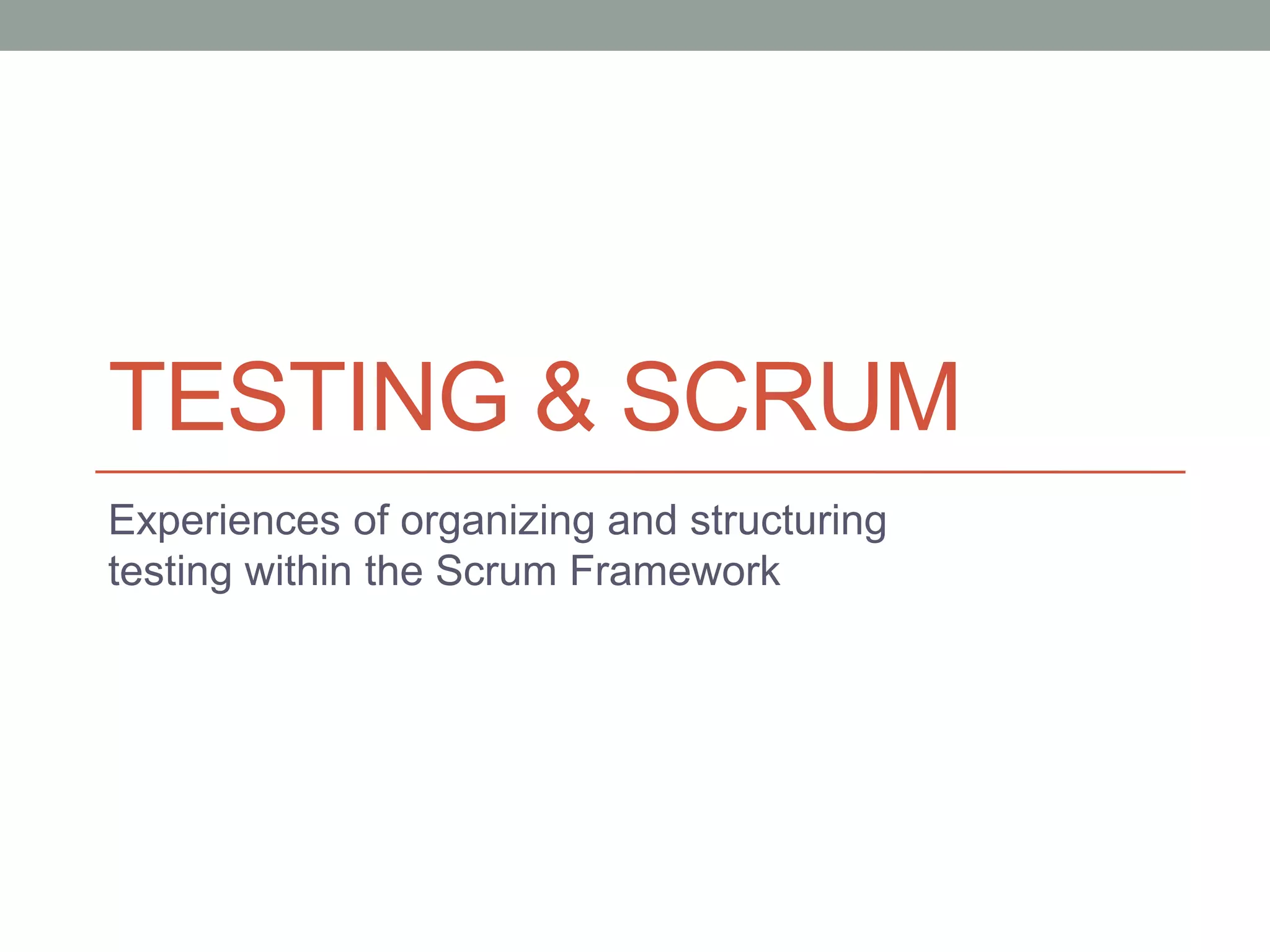 TESTING & SCRUM

Experiences of organizing and structuring testing within the Scrum Framework